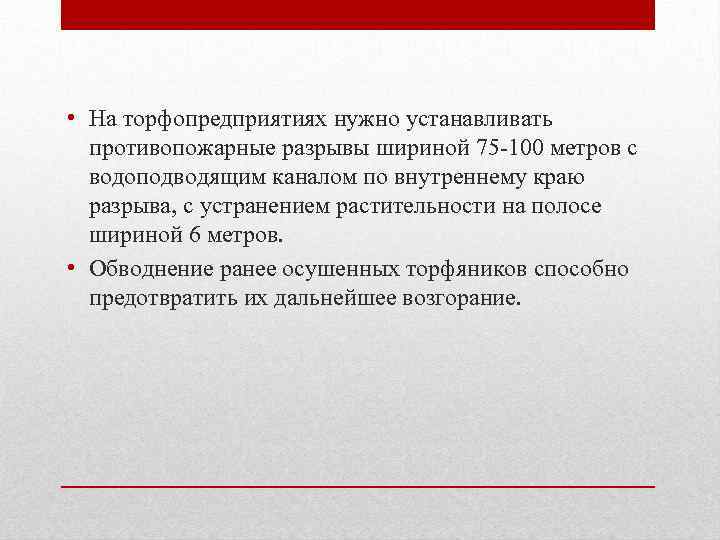 • На торфопредприятиях нужно устанавливать противопожарные разрывы шириной 75-100 метров с водоподводящим каналом по внутреннему краю разрыва, с устранением растительности на полосе шириной 6 метров.

• Обводнение ранее осушенных торфяников способно предотвратить их дальнейшее возгорание.